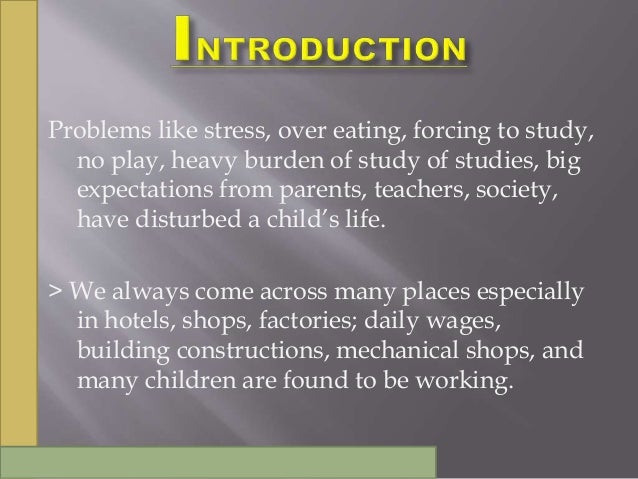 INTRODUCTION

Problems like stress, over eating, forcing to study, no play, heavy burden of study of studies, big expectations from parents, teachers, society, have disturbed a child's life.

> We always come across many places especially in hotels, shops, factories; daily wages, building constructions, mechanical shops, and many children are found to be working.